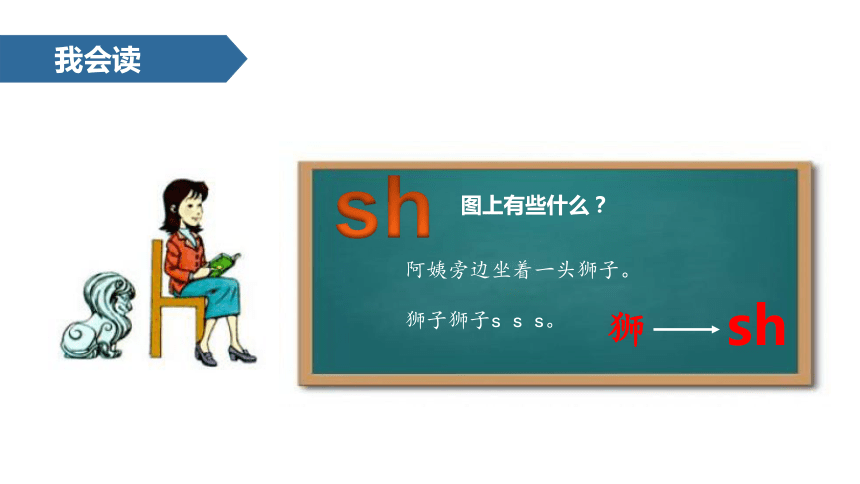 我会读

sh 图上有些什么？

阿姨旁边坐着一头狮子。

狮子狮子s s s。

狮 → sh